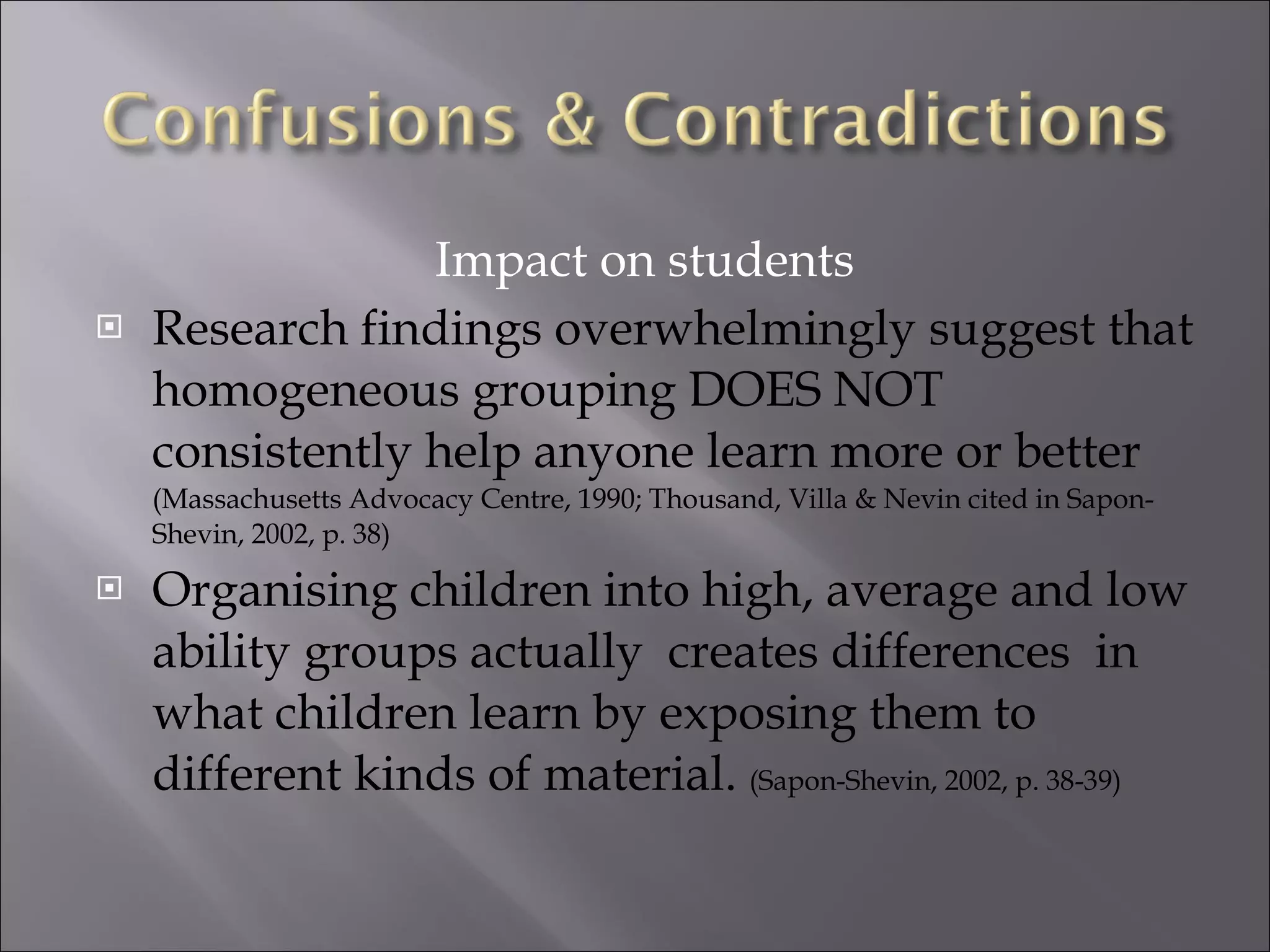 Confusions & Contradictions

Impact on students

Research findings overwhelmingly suggest that homogeneous grouping DOES NOT consistently help anyone learn more or better (Massachusetts Advocacy Centre, 1990; Thousand, Villa & Nevin cited in Sapon-Shevin, 2002, p. 38)

Organising children into high, average and low ability groups actually creates differences in what children learn by exposing them to different kinds of material. (Sapon-Shevin, 2002, p. 38-39)